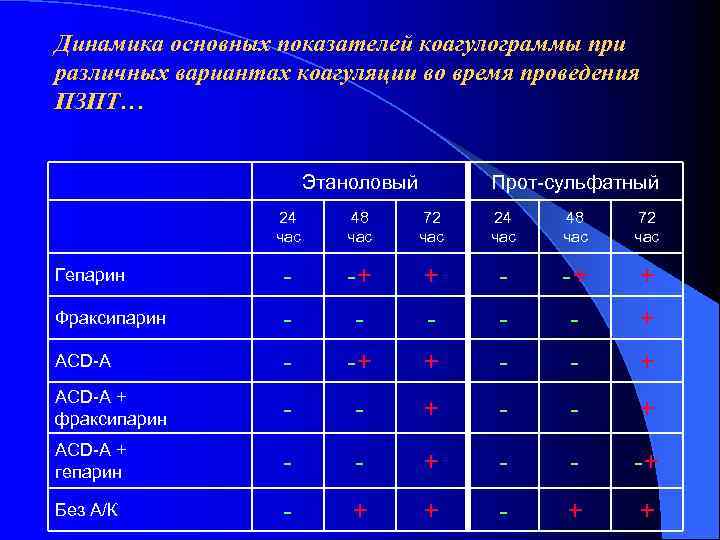 Динамика основных показателей коагулограммы при различных вариантах коагуляции во время проведения ПЗПТ…

| | Этаноловый | | | Прот-сульфатный | | |
|---|---|---|---|---|---|---|
| | 24 час | 48 час | 72 час | 24 час | 48 час | 72 час |
| Гепарин | - | -+ | + | - | -+ | + |
| Фраксипарин | - | - | - | - | - | + |
| ACD-A | - | -+ | + | - | - | + |
| ACD-A + фраксипарин | - | - | + | - | - | + |
| ACD-A + гепарин | - | - | + | - | - | -+ |
| Без А/К | - | + | + | - | + | + |